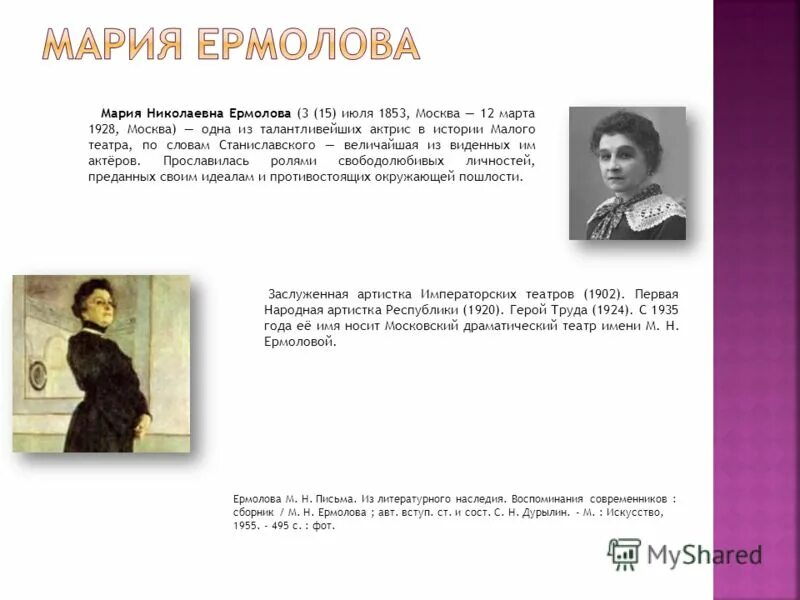 МАРИЯ ЕРМОЛОВА

Мария Николаевна Ермолова (3 (15) июля 1853, Москва — 12 марта 1928, Москва) — одна из талантливейших актрис в истории Малого театра, по словам Станиславского — величайшая из виденных им актёров. Прославилась ролями свободолюбивых личностей, преданных своим идеалам и противостоящих окружающей пошлости.

Заслуженная артистка Императорских театров (1902). Первая Народная артистка Республики (1920). Герой Труда (1924). С 1935 года её имя носит Московский драматический театр имени М. Н. Ермоловой.

Ермолова М. Н. Письма. Из литературного наследия. Воспоминания современников : сборник / М. Н. Ермолова ; авт. вступ. ст. и сост. С. Н. Дурылин. - М. : Искусство, 1955. - 495 с. : фот.

MyShared